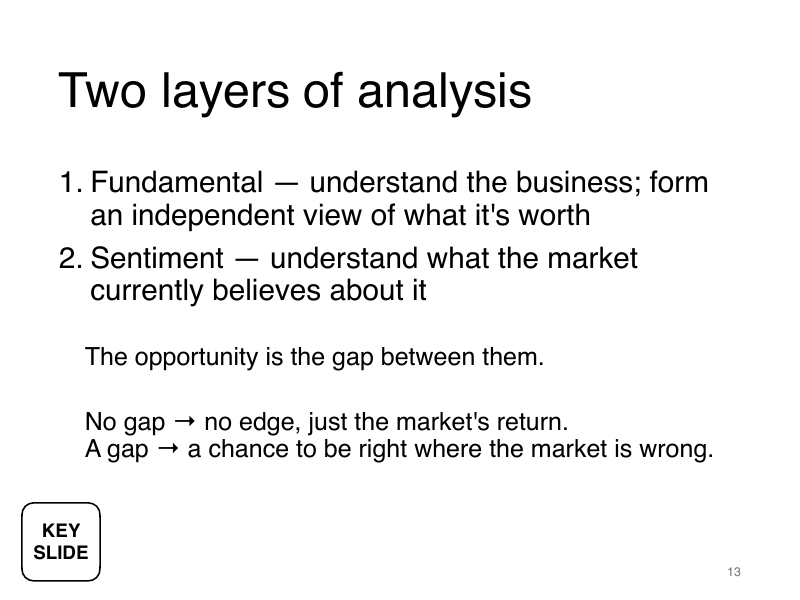 Two layers of analysis

1. Fundamental — understand the business; form an independent view of what it's worth
2. Sentiment — understand what the market currently believes about it

The opportunity is the gap between them.

No gap → no edge, just the market's return.
A gap → a chance to be right where the market is wrong.

KEY SLIDE

13